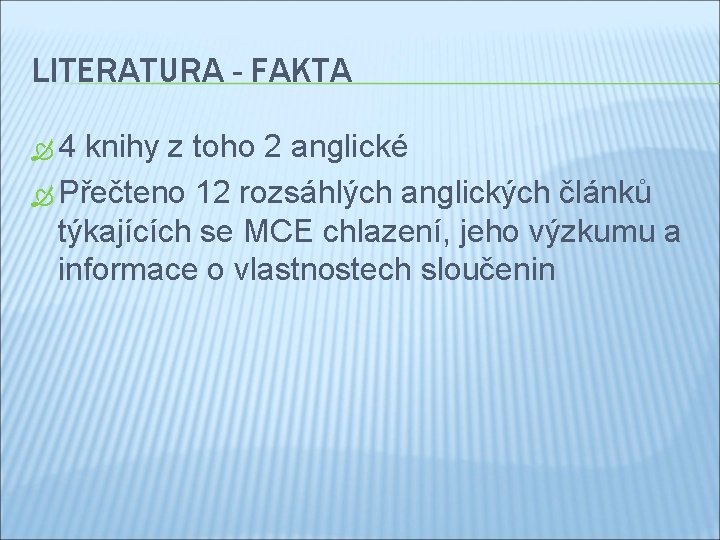 LITERATURA - FAKTA

4 knihy z toho 2 anglické

Přečteno 12 rozsáhlých anglických článků týkajících se MCE chlazení, jeho výzkumu a informace o vlastnostech sloučenin